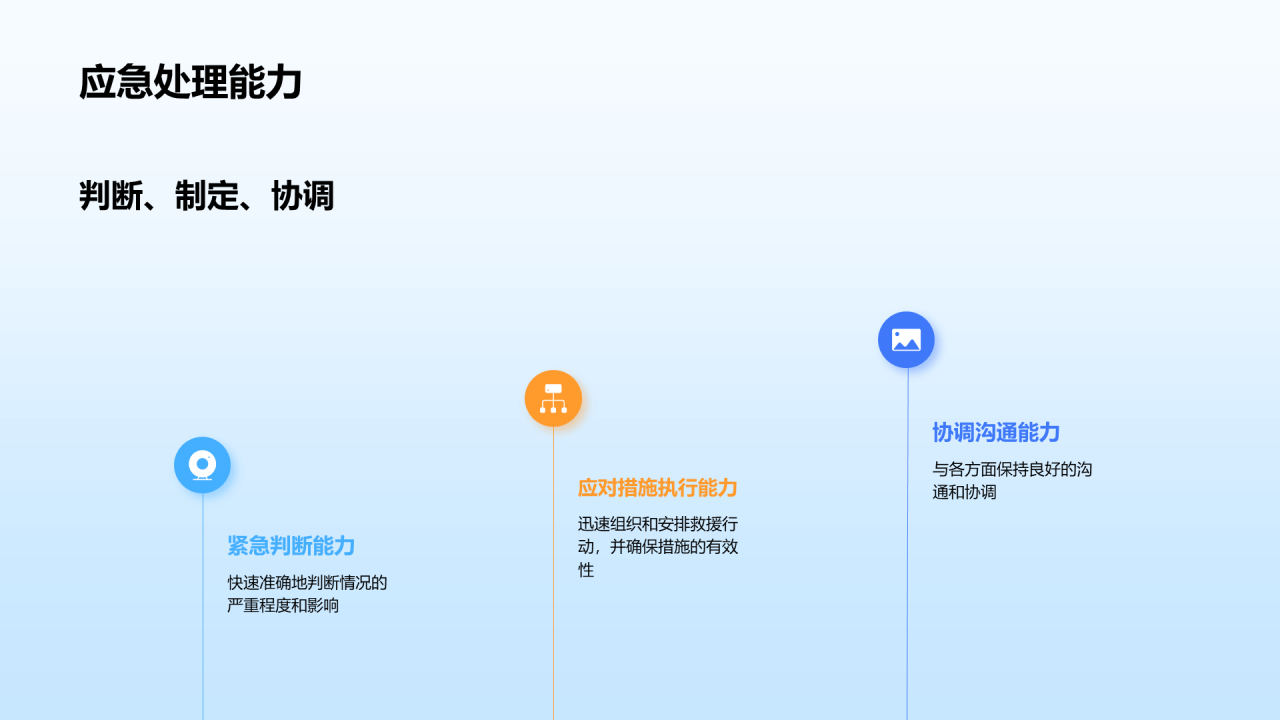 应急处理能力

判断、制定、协调

紧急判断能力

快速准确地判断情况的严重程度和影响

应对措施执行能力

迅速组织和安排救援行动，并确保措施的有效性

协调沟通能力

与各方面保持良好的沟通和协调